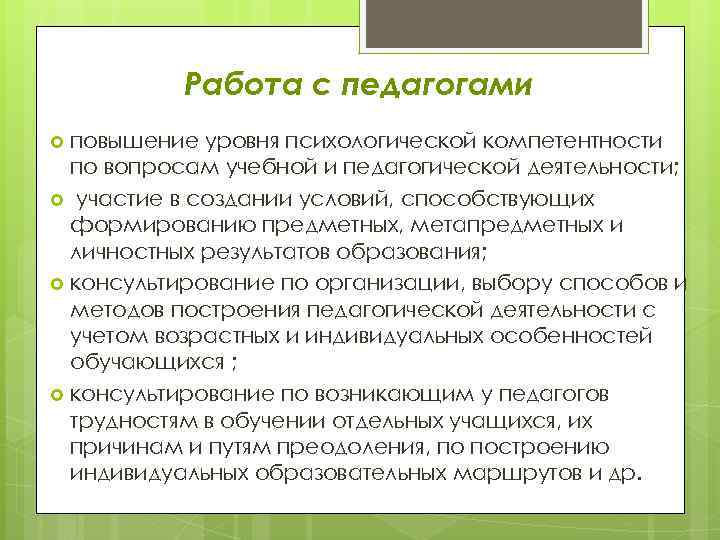 Работа с педагогами

повышение уровня психологической компетентности по вопросам учебной и педагогической деятельности;

участие в создании условий, способствующих формированию предметных, метапредметных и личностных результатов образования;

консультирование по организации, выбору способов и методов построения педагогической деятельности с учетом возрастных и индивидуальных особенностей обучающихся ;

консультирование по возникающим у педагогов трудностям в обучении отдельных учащихся, их причинам и путям преодоления, по построению индивидуальных образовательных маршрутов и др.